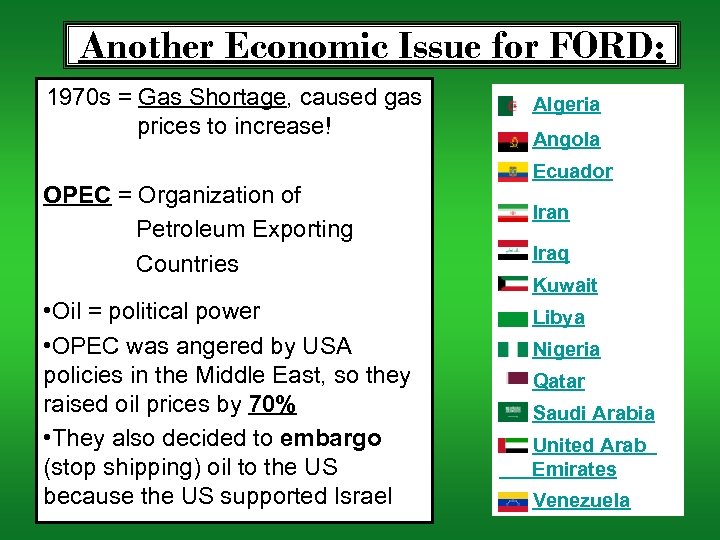 Another Economic Issue for FORD:

1970s = Gas Shortage, caused gas prices to increase!

OPEC = Organization of Petroleum Exporting Countries

•Oil = political power

•OPEC was angered by USA policies in the Middle East, so they raised oil prices by 70%

•They also decided to embargo (stop shipping) oil to the US because the US supported Israel

Algeria
Angola
Ecuador
Iran
Iraq
Kuwait
Libya
Nigeria
Qatar
Saudi Arabia
United Arab Emirates
Venezuela